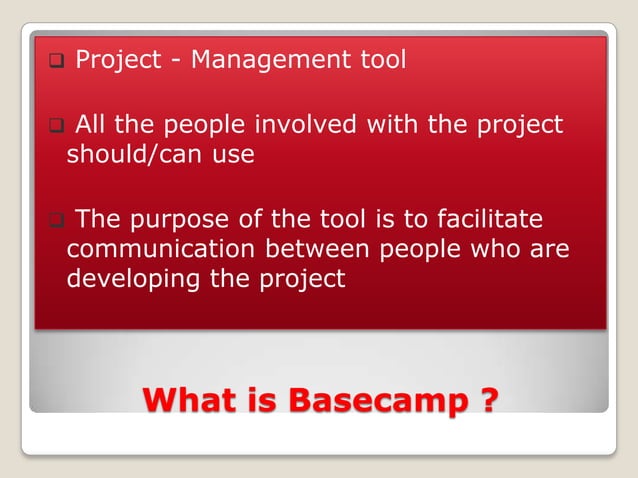 ❑ Project - Management tool

❑ All the people involved with the project should/can use

❑ The purpose of the tool is to facilitate communication between people who are developing the project

What is Basecamp ?